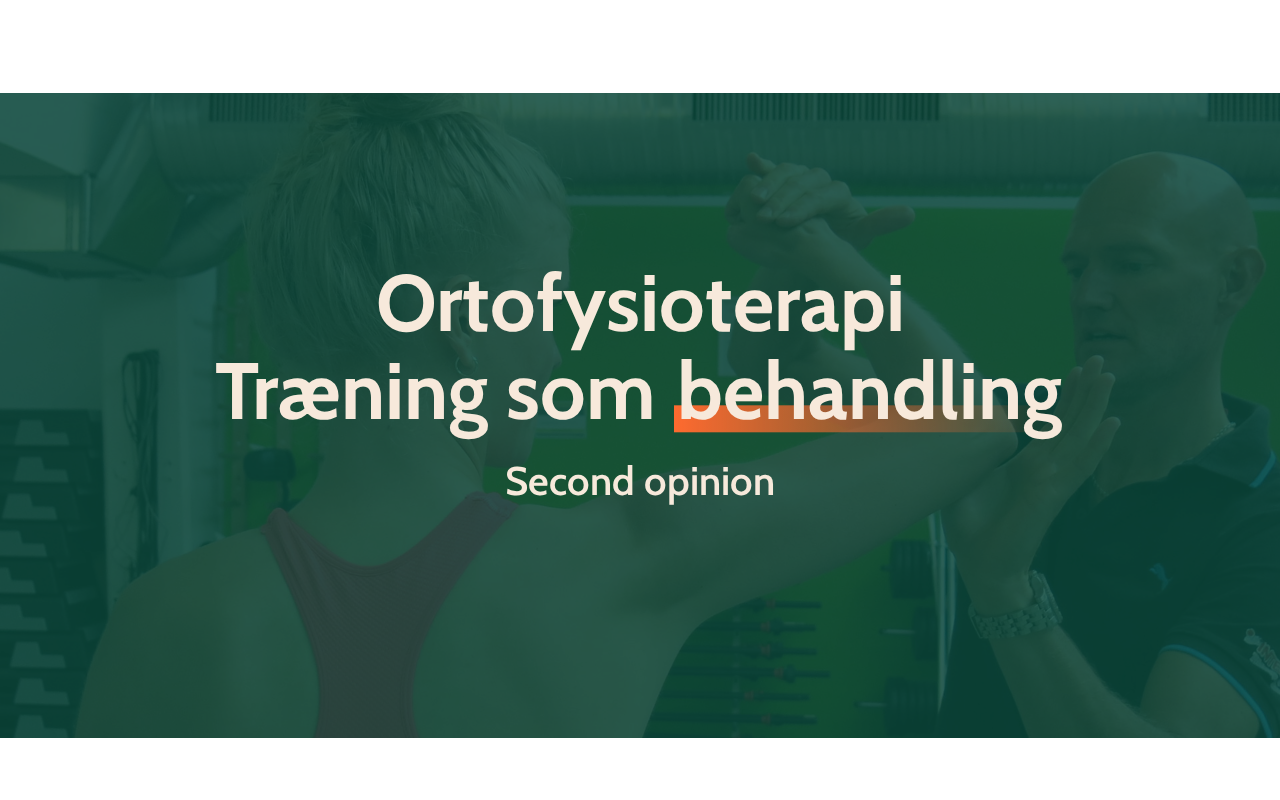 Ortofysioterapi
Træning som behandling

Second opinion